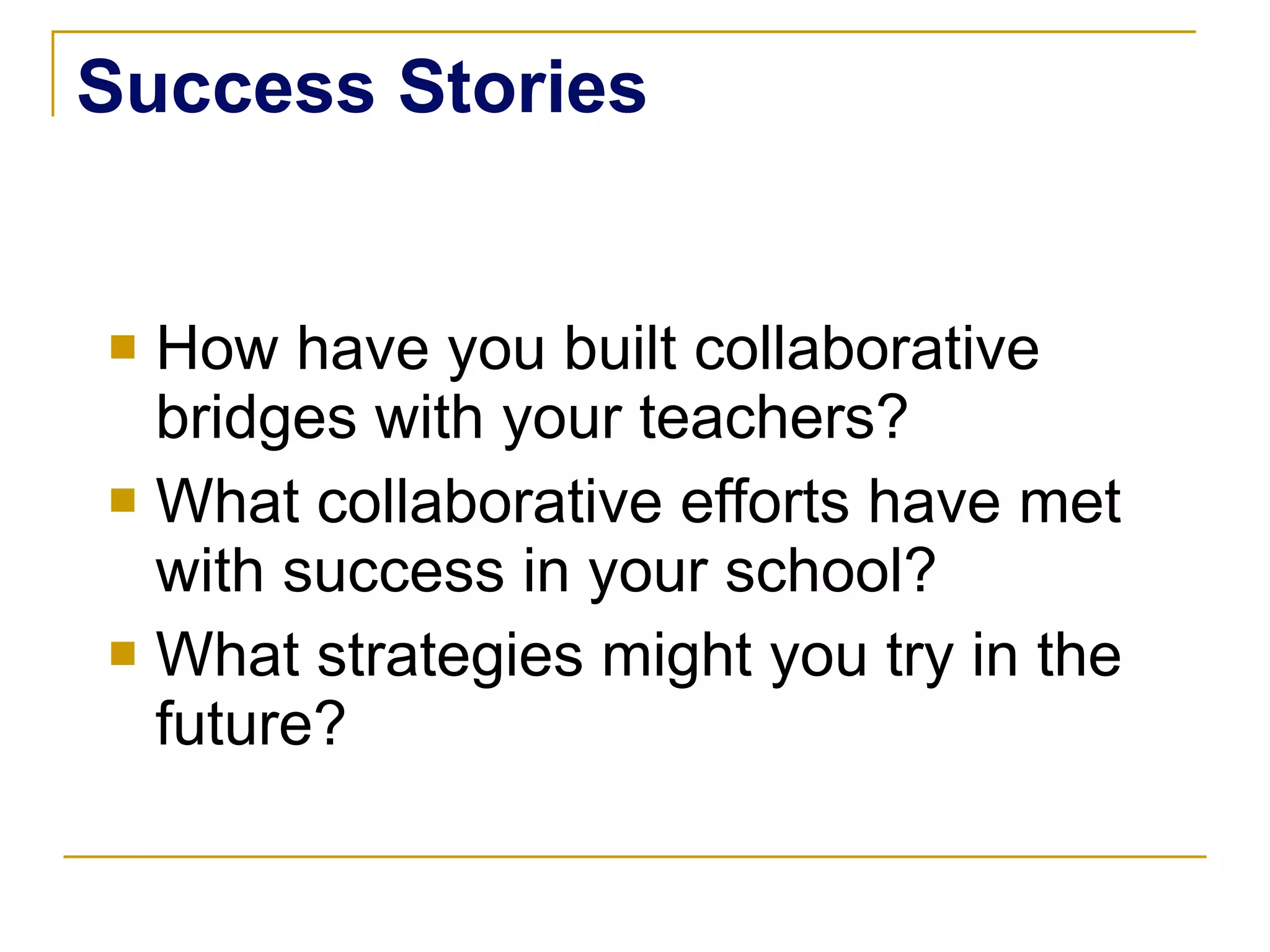 Success Stories

- How have you built collaborative bridges with your teachers?
- What collaborative efforts have met with success in your school?
- What strategies might you try in the future?